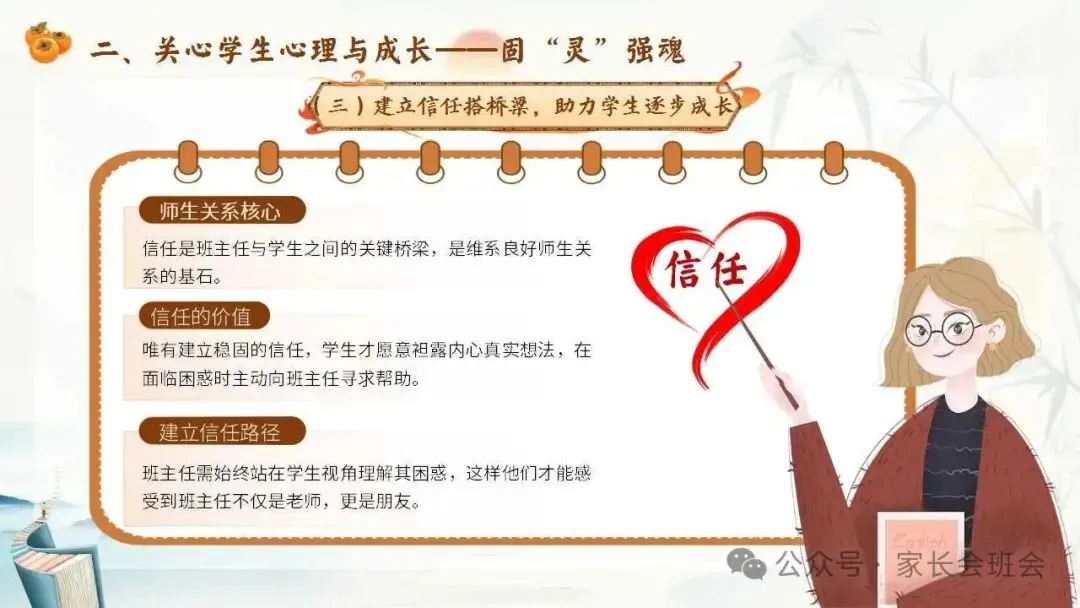 二、关心学生心理与成长——固“灵”强魂

（三）建立信任搭桥梁，助力学生逐步成长

师生关系核心

信任是班主任与学生之间的关键桥梁，是维系良好师生关系的基石。

信任的价值

唯有建立稳固的信任，学生才愿意袒露内心真实想法，在面临困惑时主动向班主任寻求帮助。

建立信任路径

班主任需始终站在学生视角理解其困惑，这样他们才能感受到班主任不仅是老师，更是朋友。

信任

English

公众号 · 家长会班会